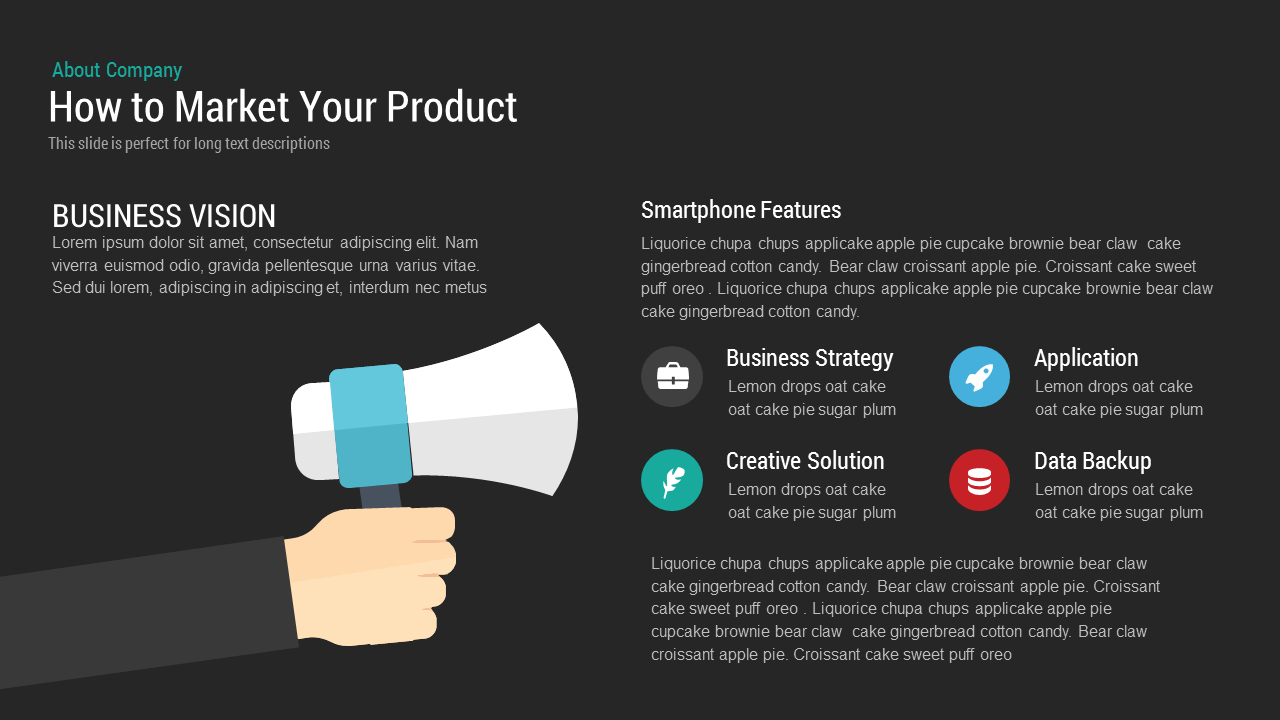 About Company

How to Market Your Product

This slide is perfect for long text descriptions

BUSINESS VISION

Lorem ipsum dolor sit amet, consectetur adipiscing elit. Nam viverra euismod odio, gravida pellentesque urna varius vitae. Sed dui lorem, adipiscing in adipiscing et, interdum nec metus

Smartphone Features

Liquorice chupa chups applicake apple pie cupcake brownie bear claw cake gingerbread cotton candy. Bear claw croissant apple pie. Croissant cake sweet puff oreo . Liquorice chupa chups applicake apple pie cupcake brownie bear claw cake gingerbread cotton candy.

Business Strategy

Lemon drops oat cake oat cake pie sugar plum

Application

Lemon drops oat cake oat cake pie sugar plum

Creative Solution

Lemon drops oat cake oat cake pie sugar plum

Data Backup

Lemon drops oat cake oat cake pie sugar plum

Liquorice chupa chups applicake apple pie cupcake brownie bear claw cake gingerbread cotton candy. Bear claw croissant apple pie. Croissant cake sweet puff oreo . Liquorice chupa chups applicake apple pie cupcake brownie bear claw cake gingerbread cotton candy. Bear claw croissant apple pie. Croissant cake sweet puff oreo